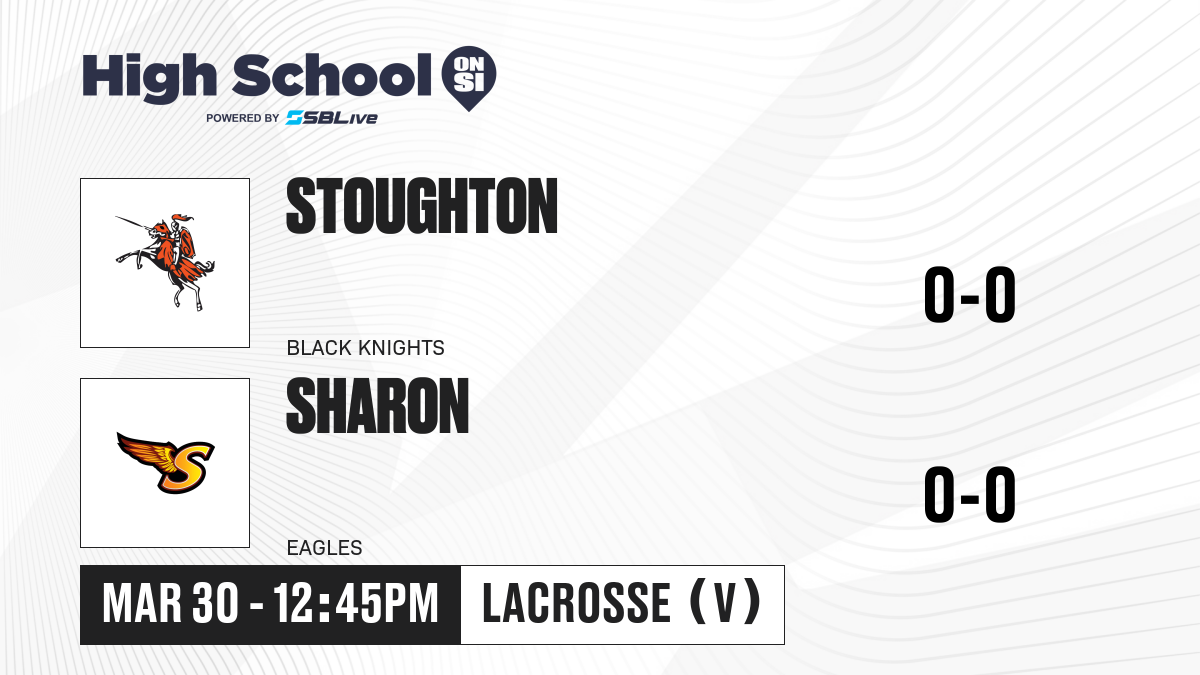 High School ON SI
POWERED BY SBLive

STOUGHTON
BLACK KNIGHTS
0-0

SHARON
EAGLES
0-0

MAR 30 - 12:45PM
LACROSSE (V)